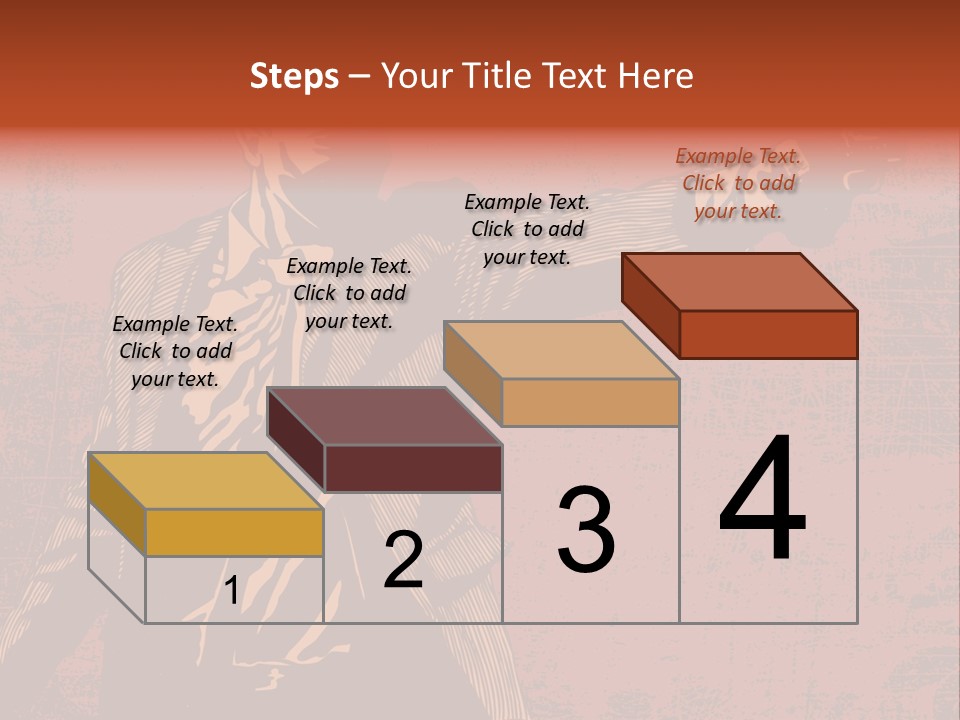 Steps – Your Title Text Here

Example Text. Click to add your text.

Example Text. Click to add your text.

Example Text. Click to add your text.

Example Text. Click to add your text.

1

2

3

4